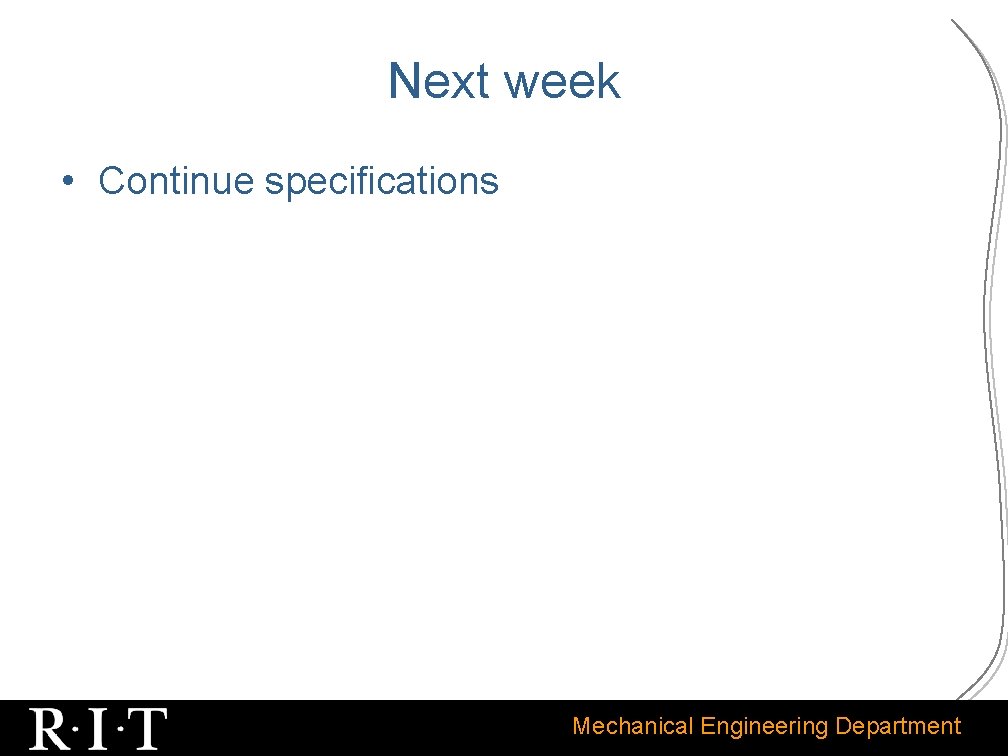 Next week

• Continue specifications

R·I·T

Mechanical Engineering Department